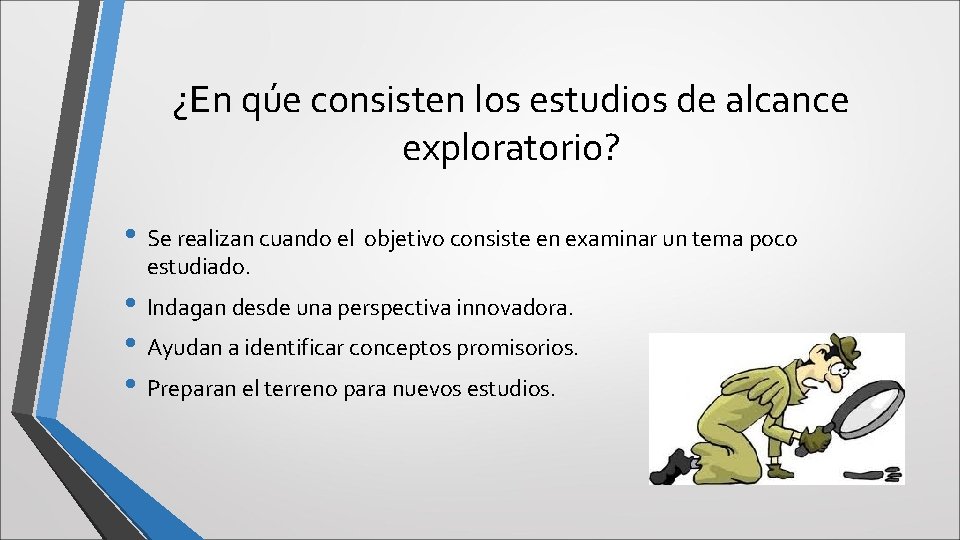 ¿En qúe consisten los estudios de alcance exploratorio?

• Se realizan cuando el objetivo consiste en examinar un tema poco estudiado.
• Indagan desde una perspectiva innovadora.
• Ayudan a identificar conceptos promisorios.
• Preparan el terreno para nuevos estudios.